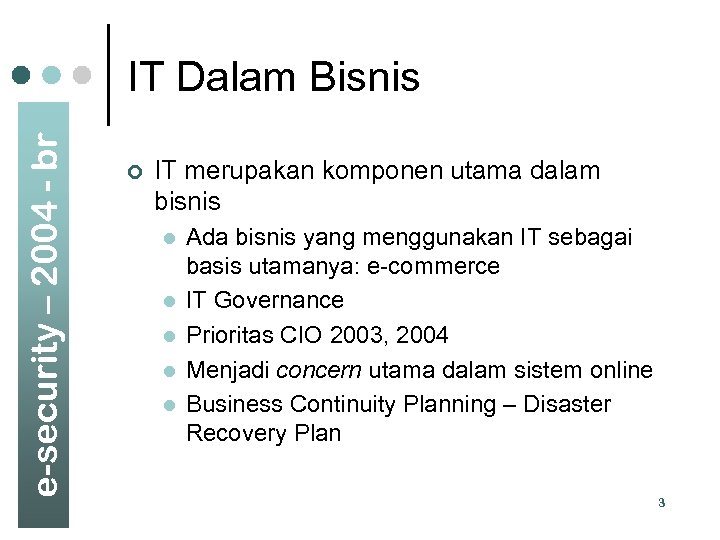 e-security – 2004 - br

IT Dalam Bisnis

IT merupakan komponen utama dalam bisnis

Ada bisnis yang menggunakan IT sebagai basis utamanya: e-commerce

IT Governance

Prioritas CIO 2003, 2004

Menjadi concern utama dalam sistem online

Business Continuity Planning – Disaster Recovery Plan

3